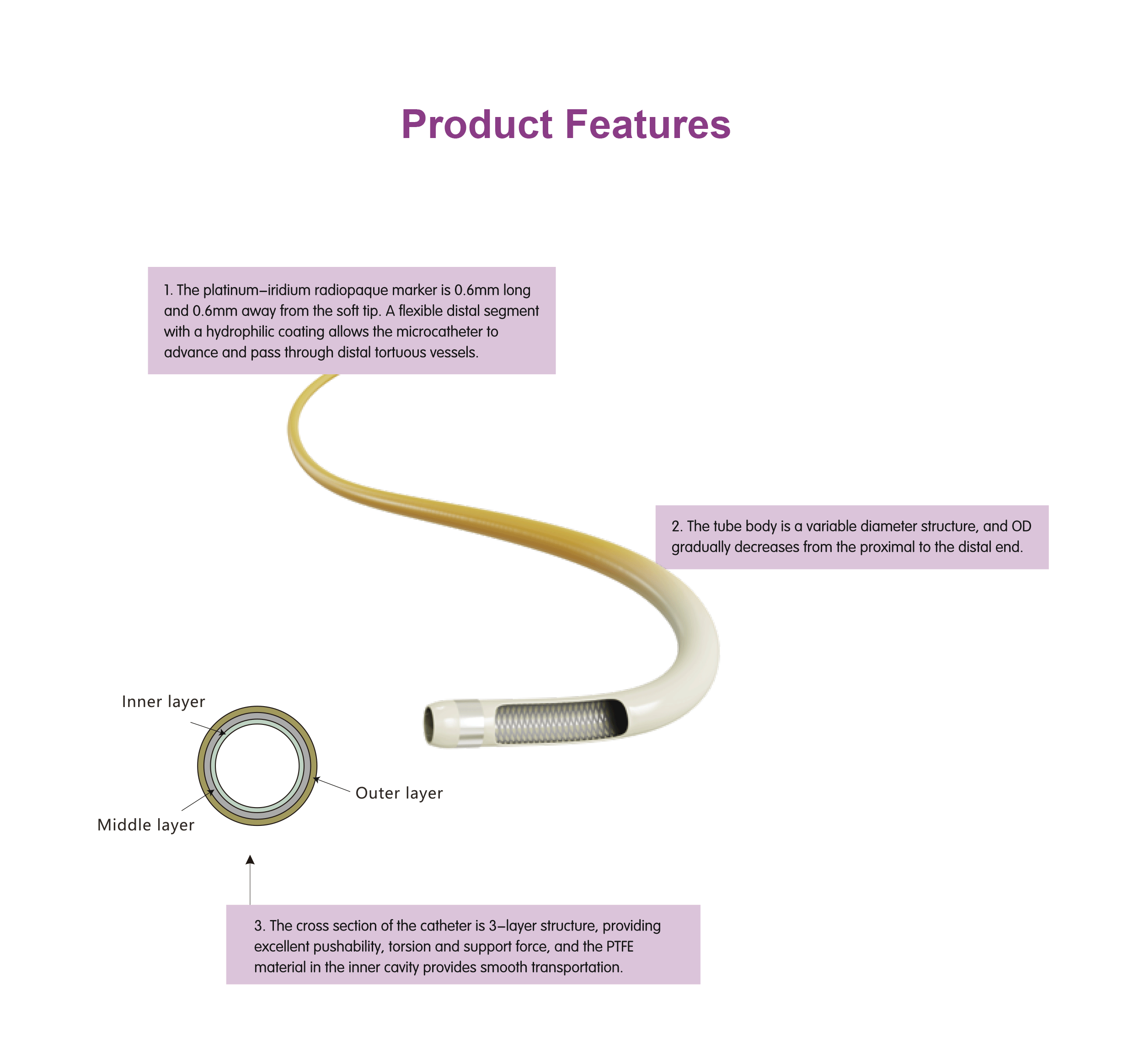 Product Features

1. The platinum–iridium radiopaque marker is 0.6mm long and 0.6mm away from the soft tip. A flexible distal segment with a hydrophilic coating allows the microcatheter to advance and pass through distal tortuous vessels.

2. The tube body is a variable diameter structure, and OD gradually decreases from the proximal to the distal end.

Inner layer

Outer layer

Middle layer

3. The cross section of the catheter is 3–layer structure, providing excellent pushability, torsion and support force, and the PTFE material in the inner cavity provides smooth transportation.